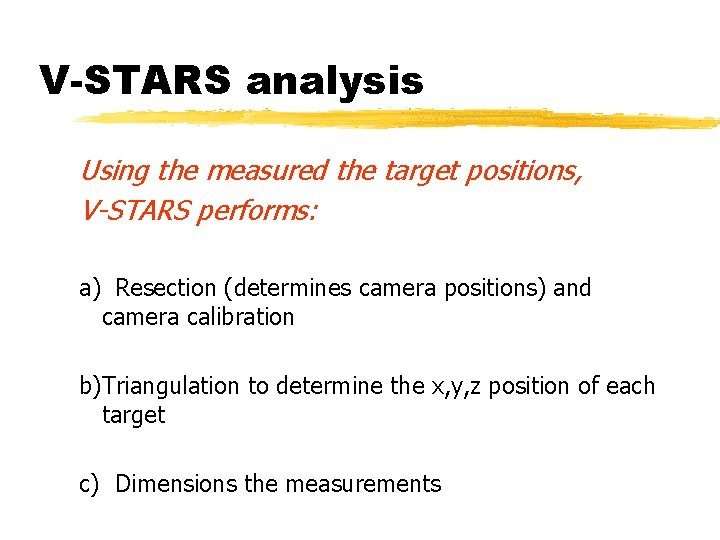 V-STARS analysis

Using the measured the target positions, V-STARS performs:

a) Resection (determines camera positions) and camera calibration

b)Triangulation to determine the x,y,z position of each target

c) Dimensions the measurements